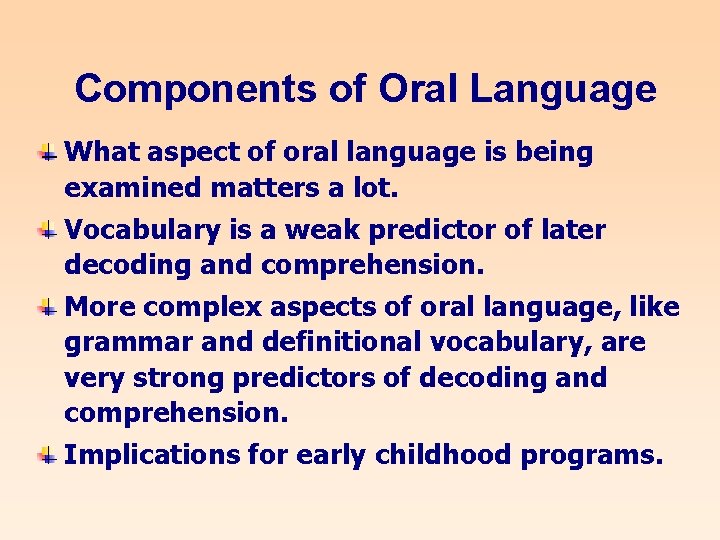 Components of Oral Language

What aspect of oral language is being examined matters a lot.

Vocabulary is a weak predictor of later decoding and comprehension.

More complex aspects of oral language, like grammar and definitional vocabulary, are very strong predictors of decoding and comprehension.

Implications for early childhood programs.